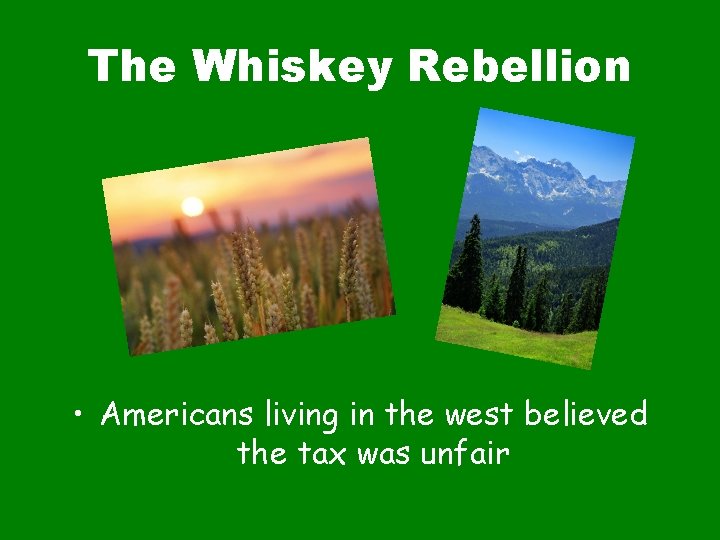 The Whiskey Rebellion

• Americans living in the west believed the tax was unfair